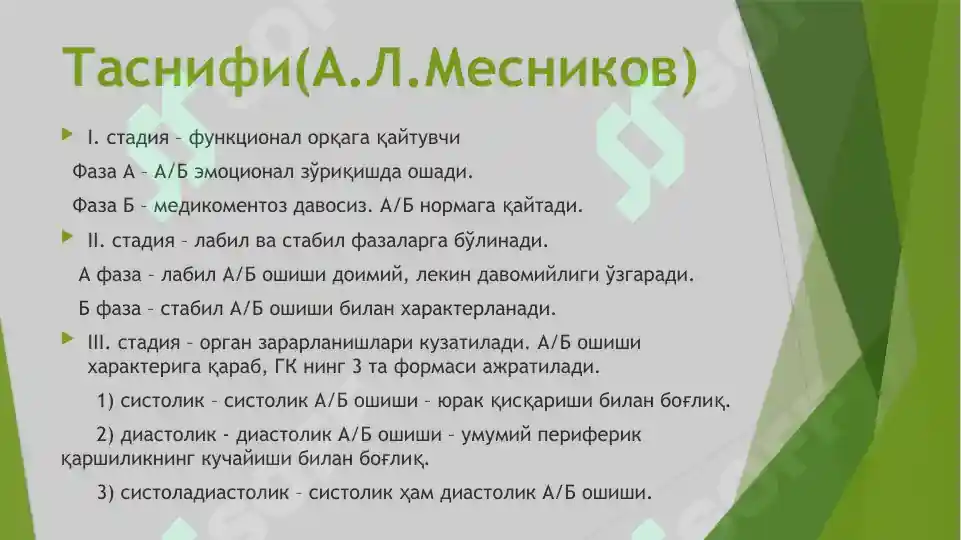 Таснифи(А.Л.Месников)

I. стадия – функционал орқага қайтувчи

Фаза А – А/Б эмоционал зўриқишда ошади.

Фаза Б – медикоментоз давосиз. А/Б нормага қайтади.

II. стадия – лабил ва стабил фазаларга бўлинади.

А фаза – лабил А/Б ошиши доимий, лекин давомийлиги ўзгаради.

Б фаза – стабил А/Б ошиши билан характерланади.

III. стадия – орган зарарланишлари кузатилади. А/Б ошиши характерига қараб, ГК нинг 3 та формаси ажратилади.

1) систолик – систолик А/Б ошиши – юрак қисқариши билан боғлиқ.

2) диастолик - диастолик А/Б ошиши – умумий периферик қаршиликнинг кучайиши билан боғлиқ.

3) систоладиастолик – систолик ҳам диастолик А/Б ошиши.